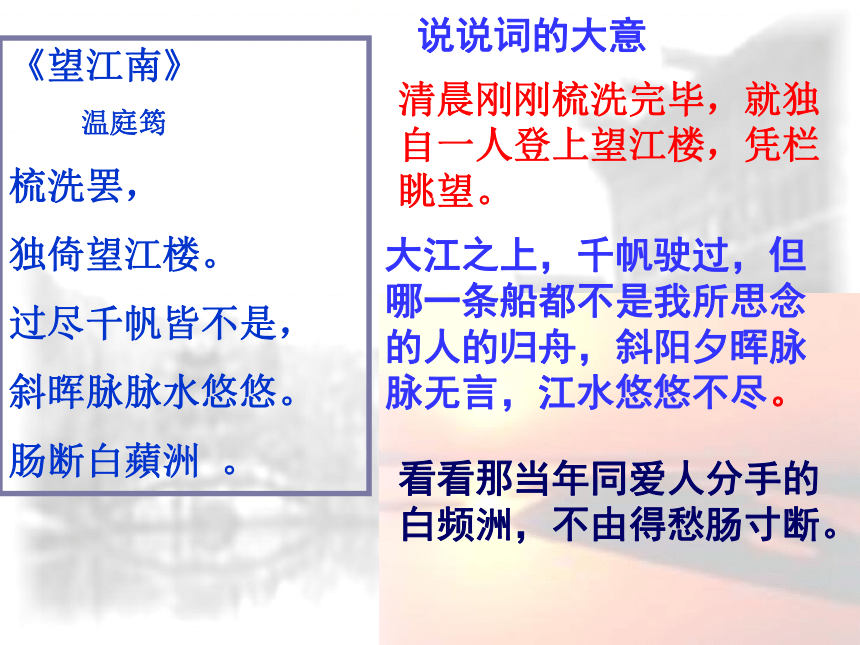 《望江南》
温庭筠

梳洗罢，

独倚望江楼。

过尽千帆皆不是，

斜晖脉脉水悠悠。

肠断白蘋洲 。

说说词的大意

清晨刚刚梳洗完毕，就独自一人登上望江楼，凭栏眺望。

大江之上，千帆驶过，但哪一条船都不是我所思念的人的归舟，斜阳夕晖脉脉无言，江水悠悠不尽。

看看那当年同爱人分手的白频洲，不由得愁肠寸断。